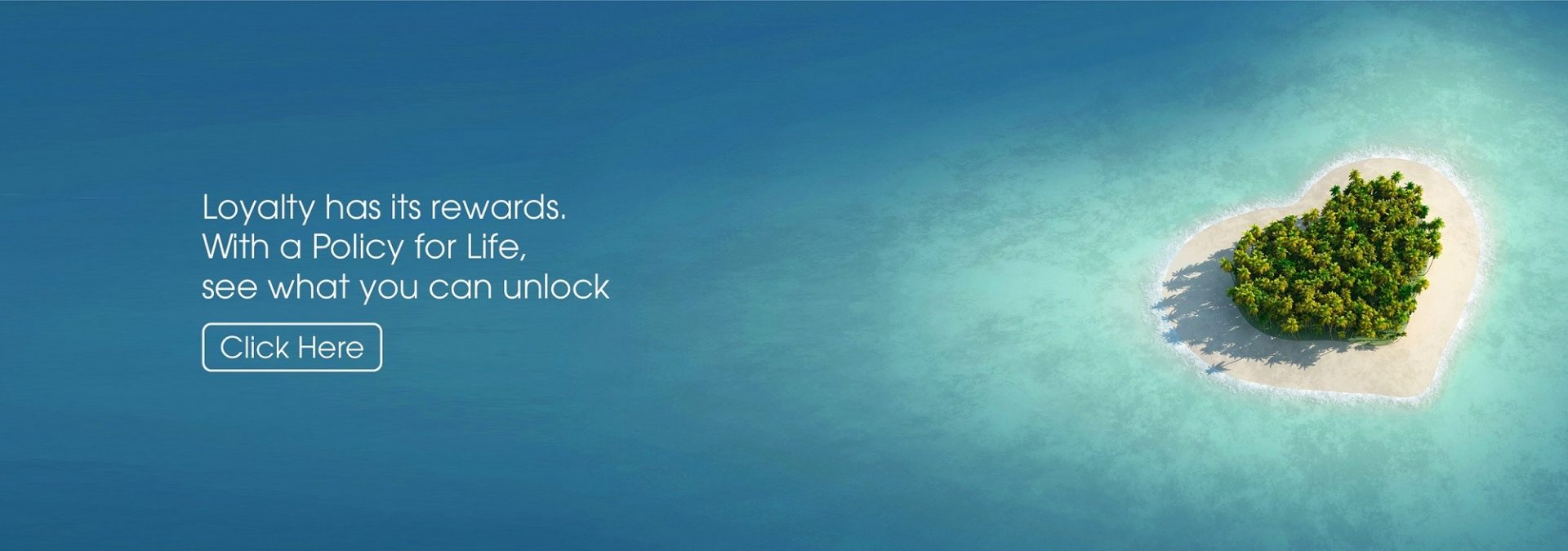 Loyalty has its rewards.
With a Policy for Life,
see what you can unlock

Click Here